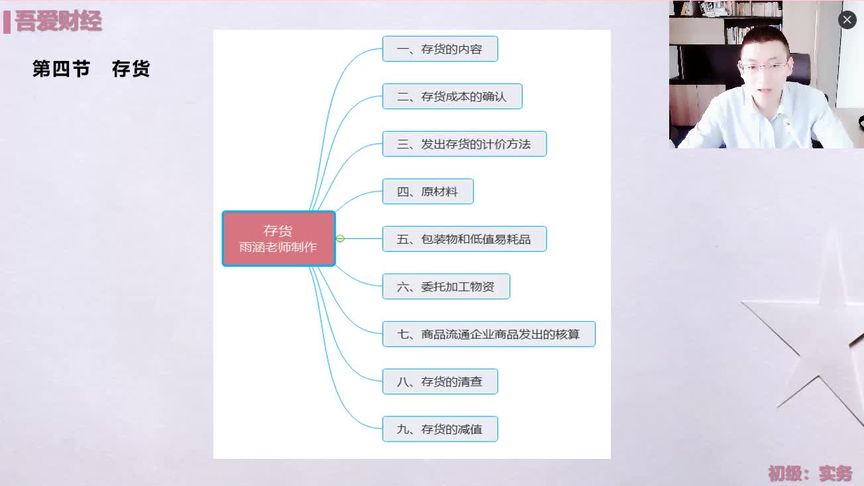 吾爱财经

第四节　存货

存货
雨涵老师制作

一、存货的内容

二、存货成本的确认

三、发出存货的计价方法

四、原材料

五、包装物和低值易耗品

六、委托加工物资

七、商品流通企业商品发出的核算

八、存货的清查

九、存货的减值

初级：实务